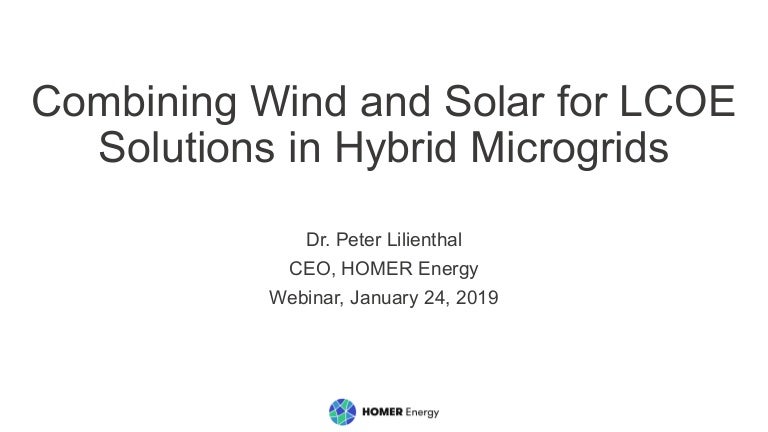 Combining Wind and Solar for LCOE Solutions in Hybrid Microgrids

Dr. Peter Lilienthal
CEO, HOMER Energy
Webinar, January 24, 2019

HOMER Energy